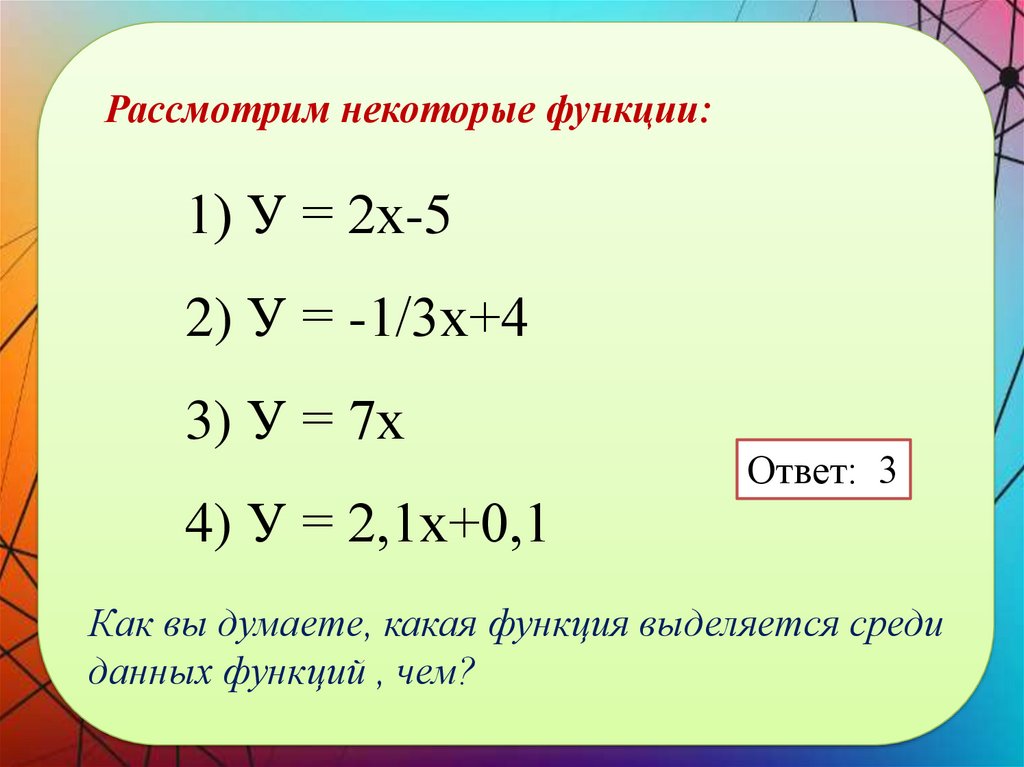 Рассмотрим некоторые функции:

1) У = 2х-5

2) У = -1/3х+4

3) У = 7х

4) У = 2,1х+0,1

Ответ: 3

Как вы думаете, какая функция выделяется среди данных функций , чем?